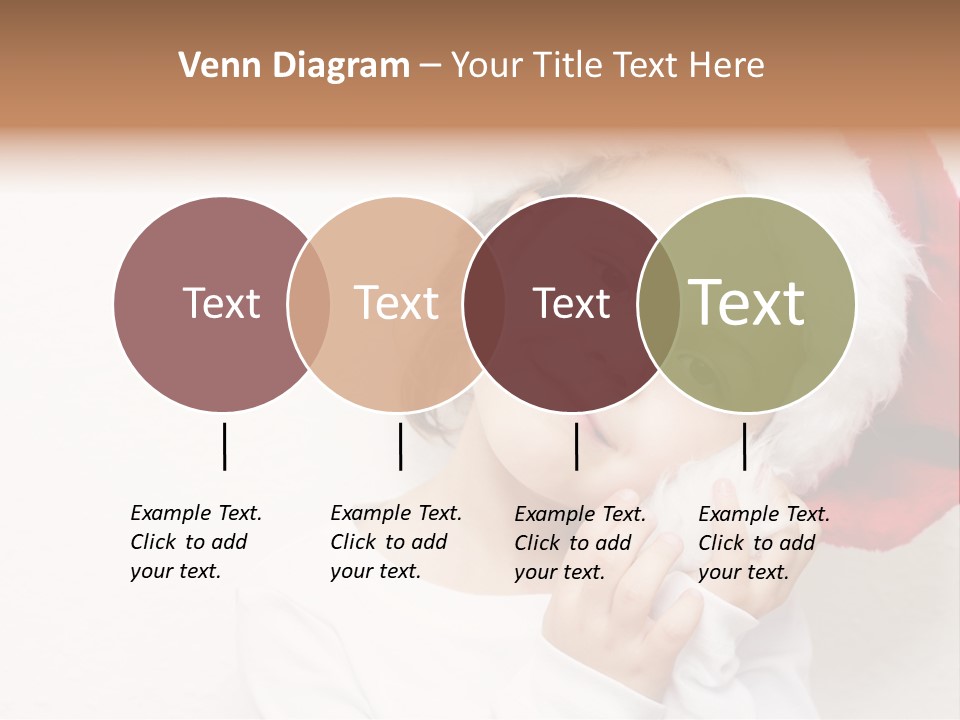 Venn Diagram – Your Title Text Here

Text

Text

Text

Text

Example Text. Click to add your text.

Example Text. Click to add your text.

Example Text. Click to add your text.

Example Text. Click to add your text.